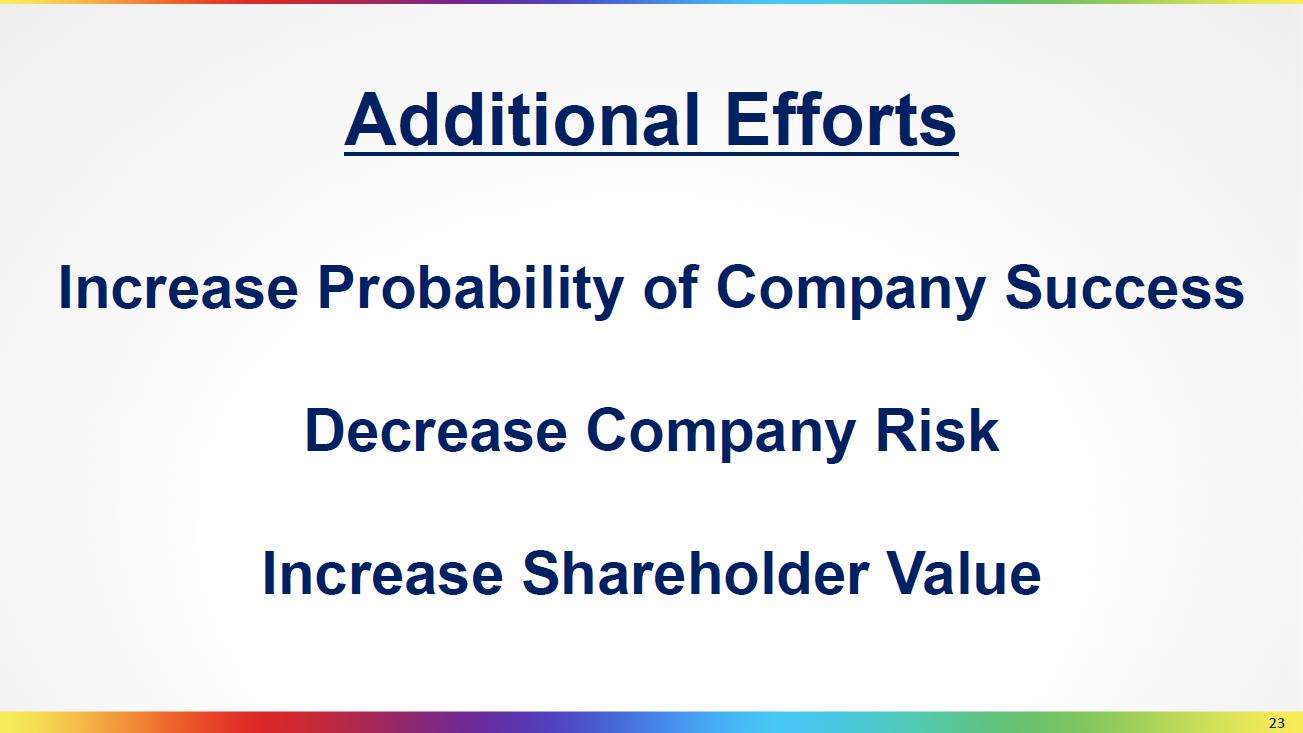 Additional Efforts

Increase Probability of Company Success

Decrease Company Risk

Increase Shareholder Value

23